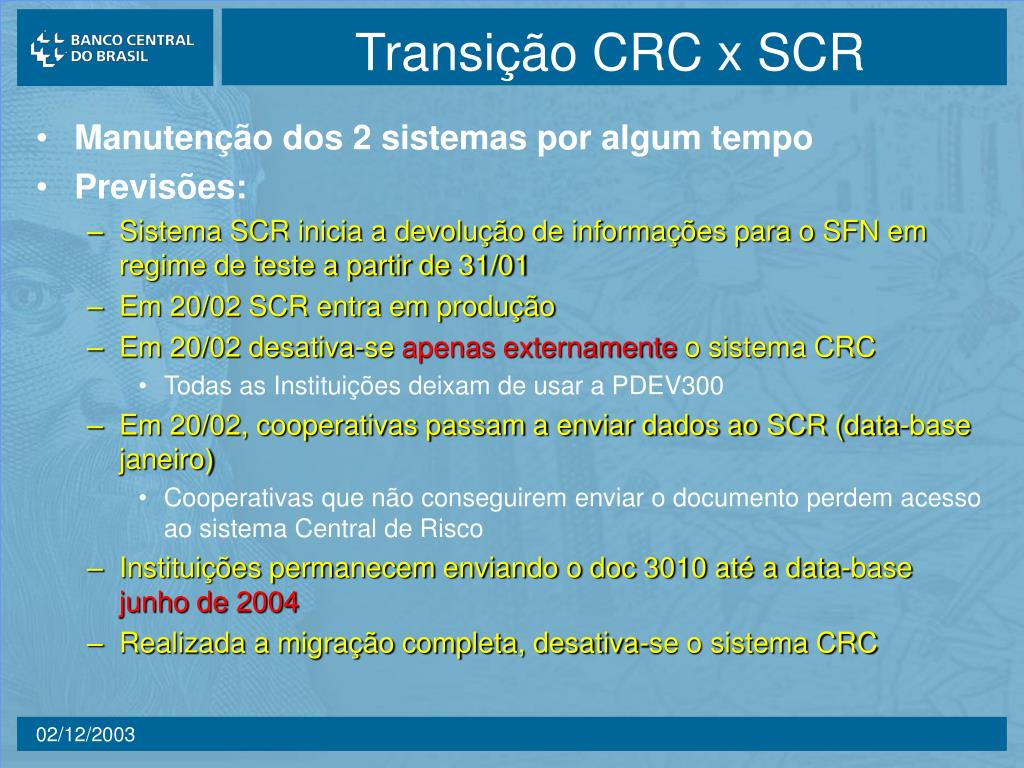 BANCO CENTRAL DO BRASIL

Transição CRC x SCR

• Manutenção dos 2 sistemas por algum tempo
• Previsões:
– Sistema SCR inicia a devolução de informações para o SFN em regime de teste a partir de 31/01
– Em 20/02 SCR entra em produção
– Em 20/02 desativa-se apenas externamente o sistema CRC
• Todas as Instituições deixam de usar a PDEV300
– Em 20/02, cooperativas passam a enviar dados ao SCR (data-base janeiro)
• Cooperativas que não conseguirem enviar o documento perdem acesso ao sistema Central de Risco
– Instituições permanecem enviando o doc 3010 até a data-base junho de 2004
– Realizada a migração completa, desativa-se o sistema CRC

02/12/2003